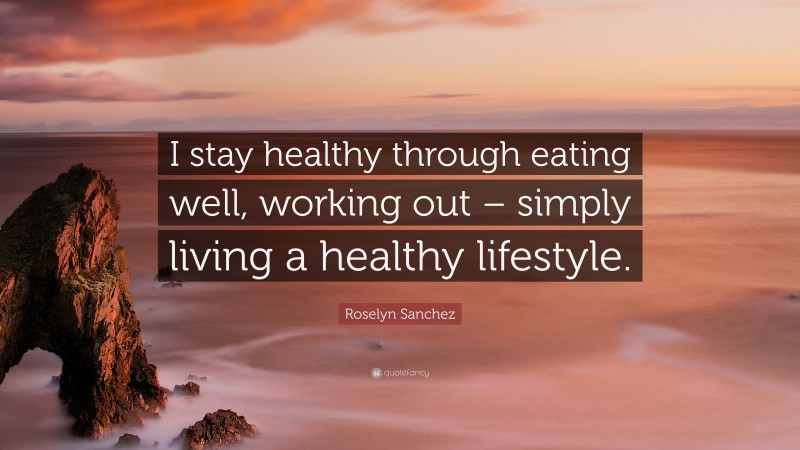 I stay healthy through eating well, working out – simply living a healthy lifestyle.

Roselyn Sanchez

quotefancy